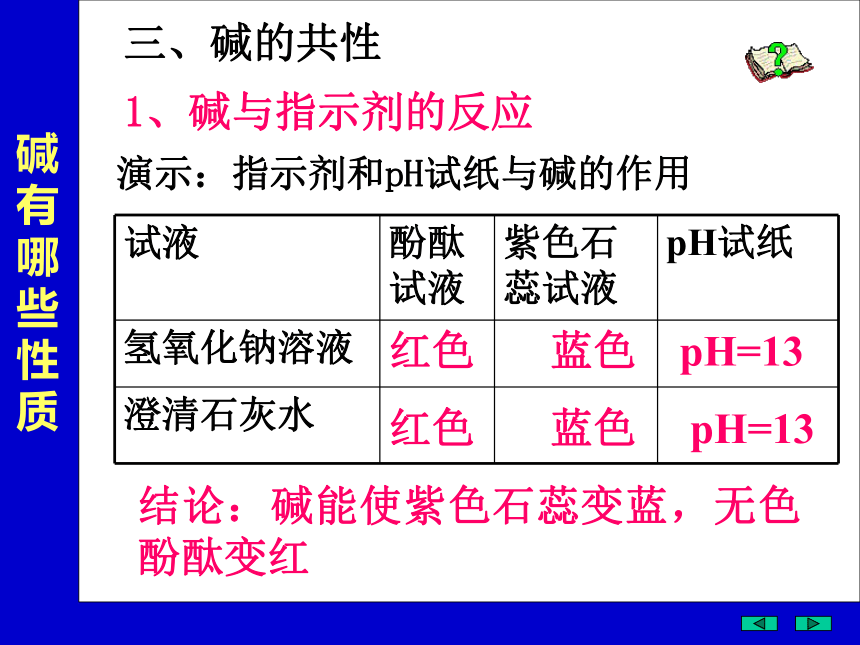 碱有哪些性质

三、碱的共性

1、碱与指示剂的反应

演示：指示剂和pH试纸与碱的作用

| 试液 | 酚酞试液 | 紫色石蕊试液 | pH试纸 |
|---|---|---|---|
| 氢氧化钠溶液 | 红色 | 蓝色 | pH=13 |
| 澄清石灰水 | 红色 | 蓝色 | pH=13 |

结论：碱能使紫色石蕊变蓝，无色酚酞变红